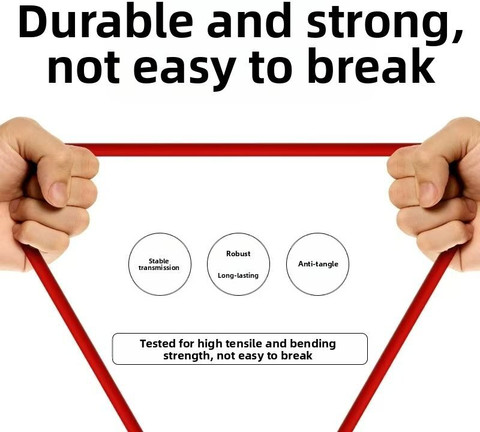 Durable and strong, not easy to break

Stable transmission

Robust

Long-lasting

Anti-tangle

Tested for high tensile and bending strength, not easy to break